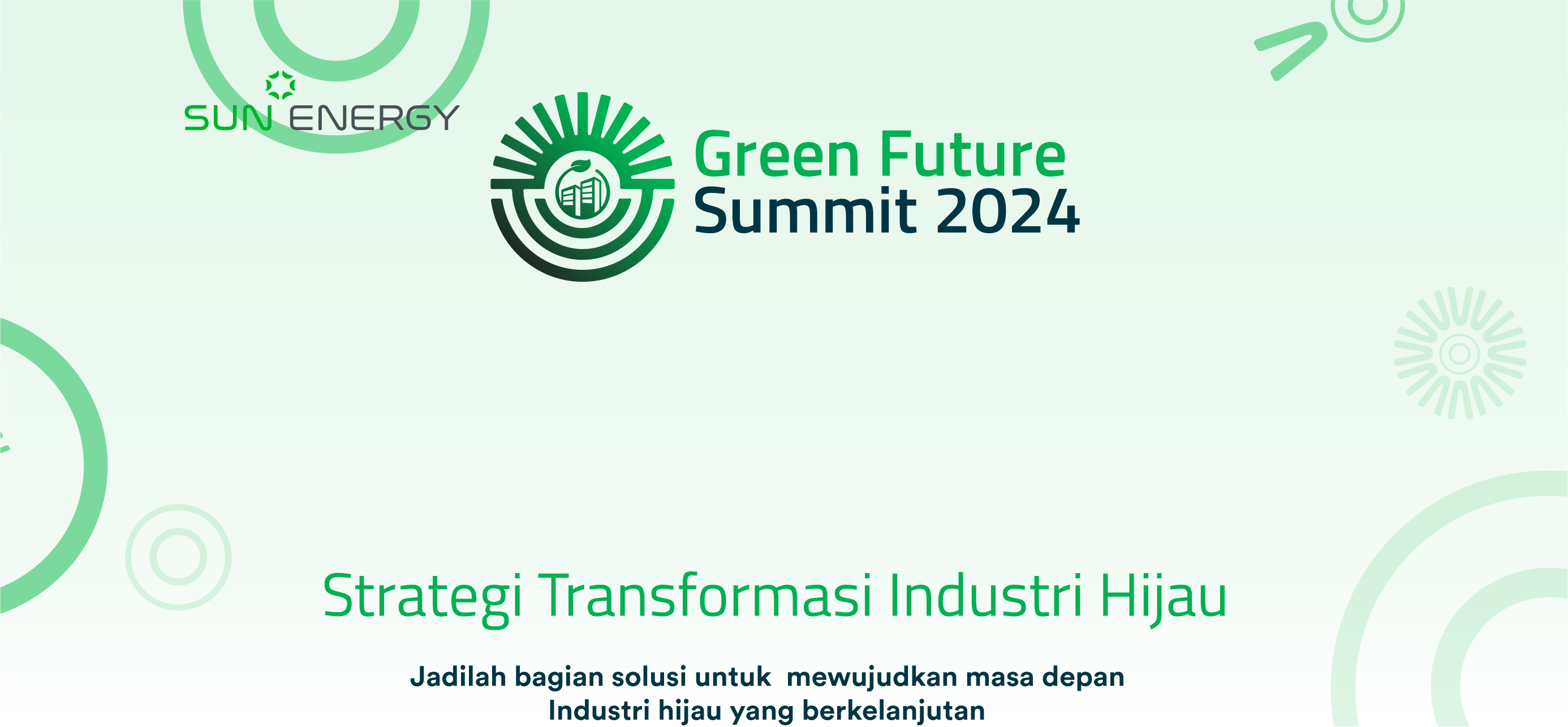 SUN ENERGY

Green Future
Summit 2024

Strategi Transformasi Industri Hijau

Jadilah bagian solusi untuk mewujudkan masa depan Industri hijau yang berkelanjutan